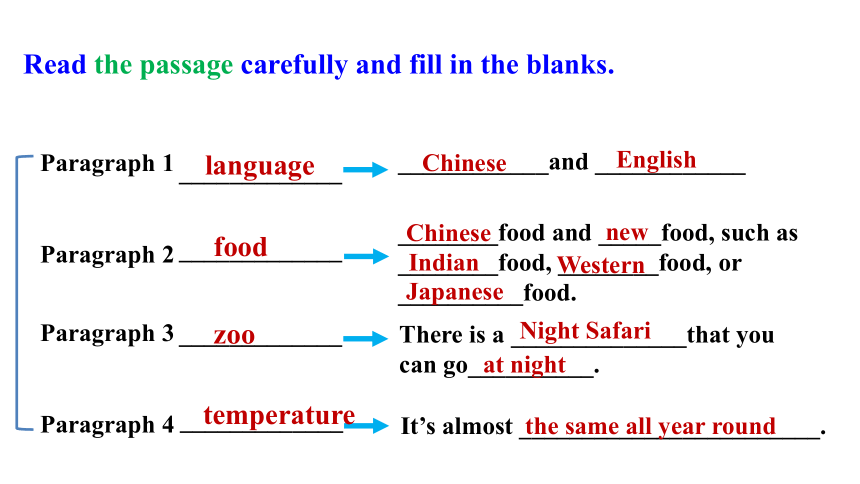 Read the passage carefully and fill in the blanks.

Paragraph 1 language → Chinese and English

Paragraph 2 food → Chinese food and new food, such as Indian food, Western food, or Japanese food.

Paragraph 3 zoo → There is a Night Safari that you can go at night.

Paragraph 4 temperature → It's almost the same all year round.